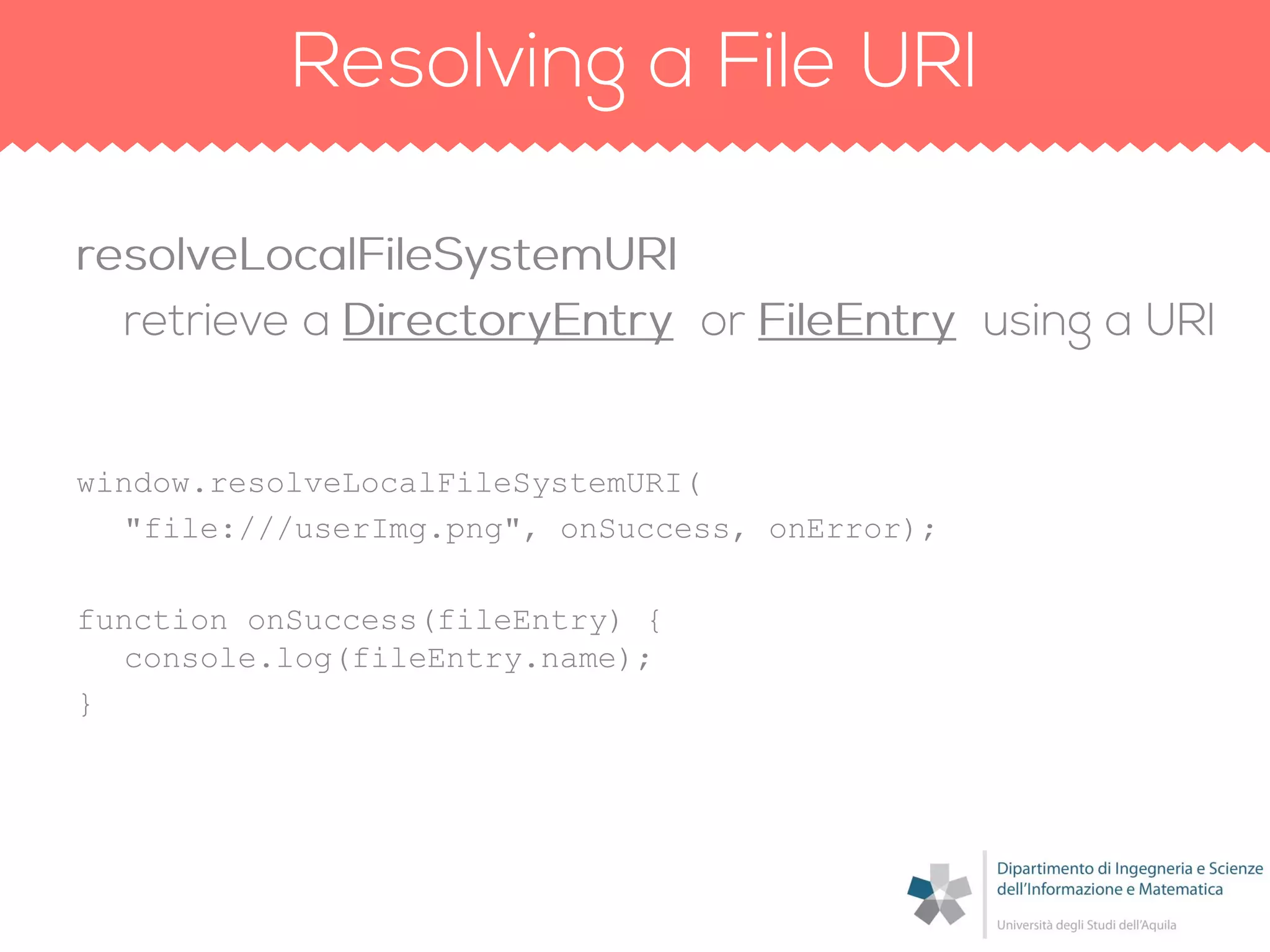 Resolving a File URI

resolveLocalFileSystemURI

retrieve a DirectoryEntry or FileEntry using a URI

window.resolveLocalFileSystemURI(
"file:///userImg.png", onSuccess, onError);

function onSuccess(fileEntry) {
console.log(fileEntry.name);
}

Dipartimento di Ingegneria e Scienze dell'Informazione e Matematica

Università degli Studi dell'Aquila